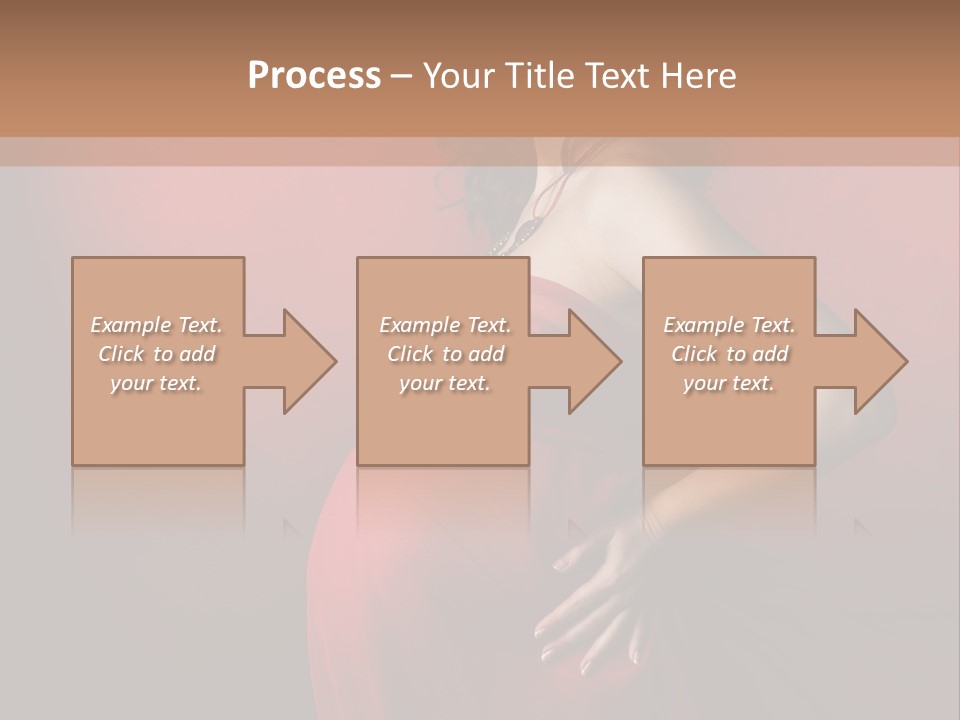 Process – Your Title Text Here

Example Text. Click to add your text.

Example Text. Click to add your text.

Example Text. Click to add your text.